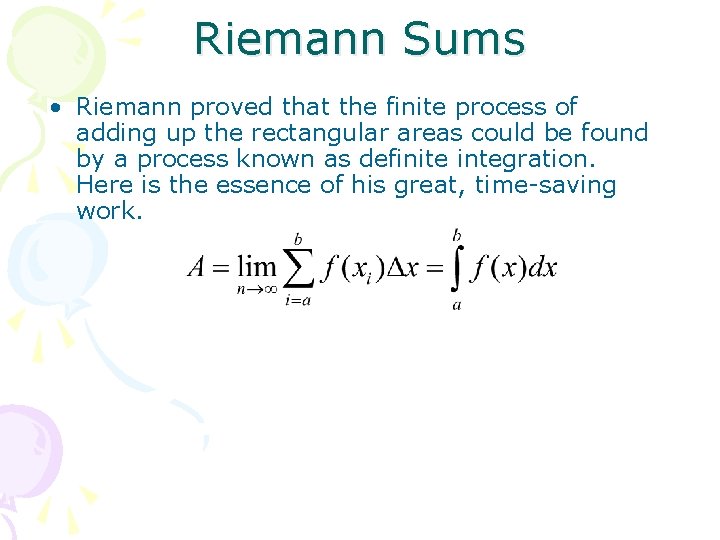 Riemann Sums

• Riemann proved that the finite process of adding up the rectangular areas could be found by a process known as definite integration. Here is the essence of his great, time-saving work.

$A = \lim_{n \to \infty} \sum_{i=a}^{b} f(x_i)\Delta x = \int_{a}^{b} f(x)dx$